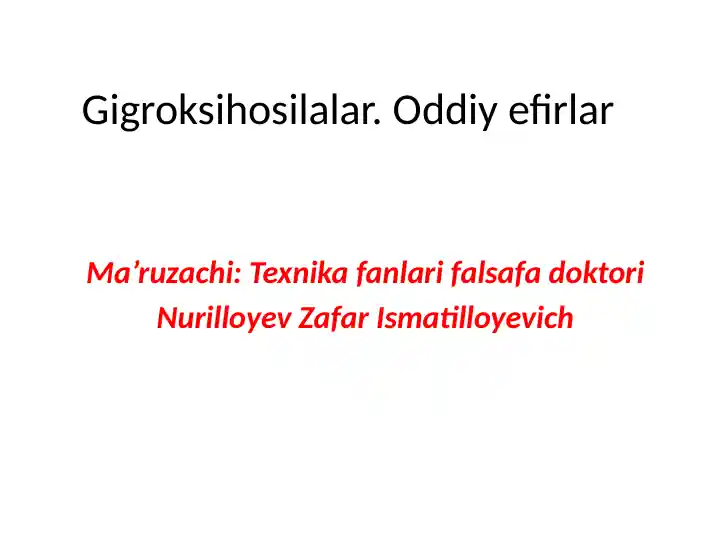 Gigroksihosilalar. Oddiy efirlar

Ma’ruzachi: Texnika fanlari falsafa doktori Nurilloyev Zafar Ismatilloyevich